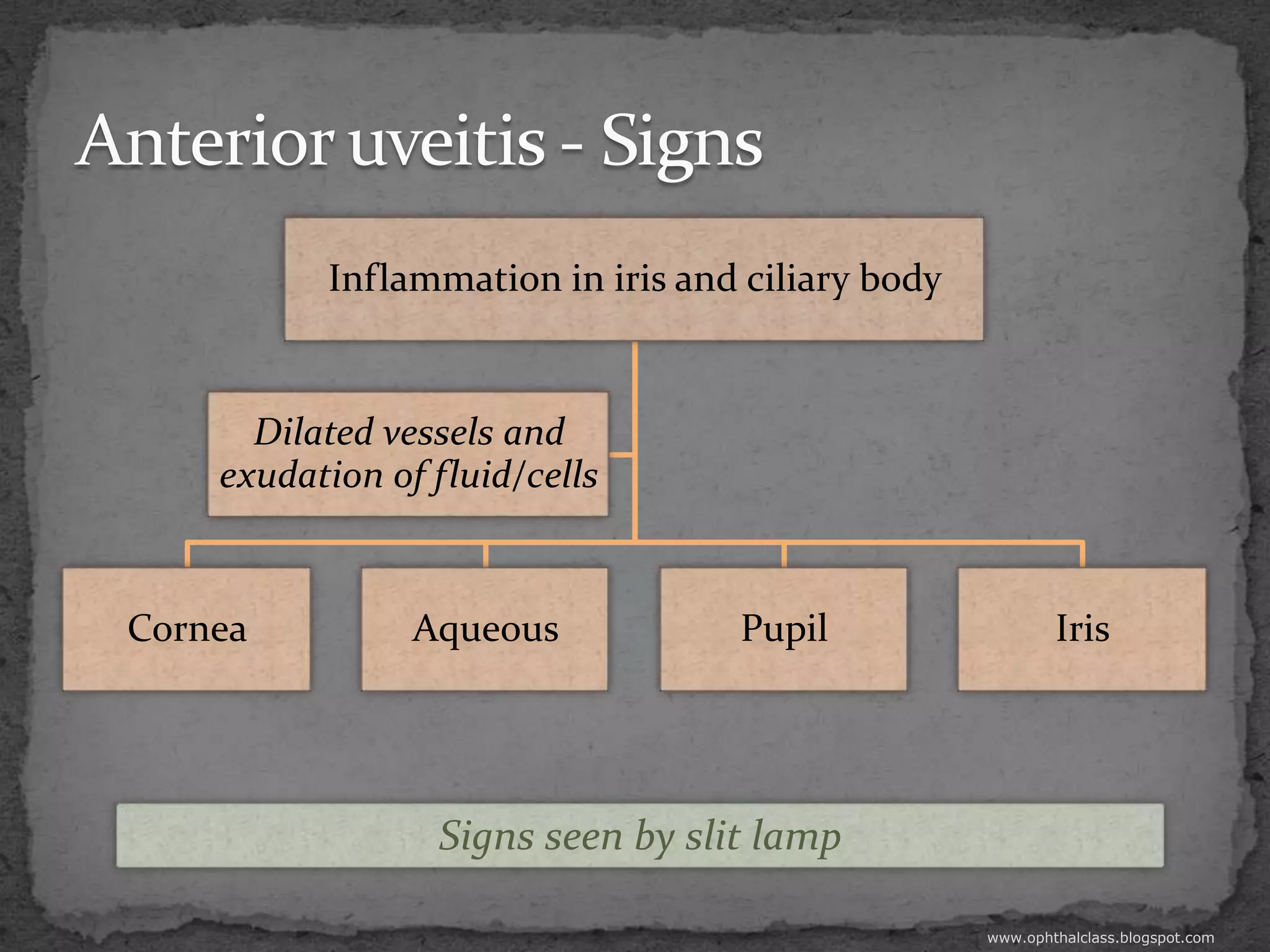 Anterior uveitis - Signs

Inflammation in iris and ciliary body

Dilated vessels and exudation of fluid/cells

Cornea

Aqueous

Pupil

Iris

Signs seen by slit lamp

www.ophthalclass.blogspot.com